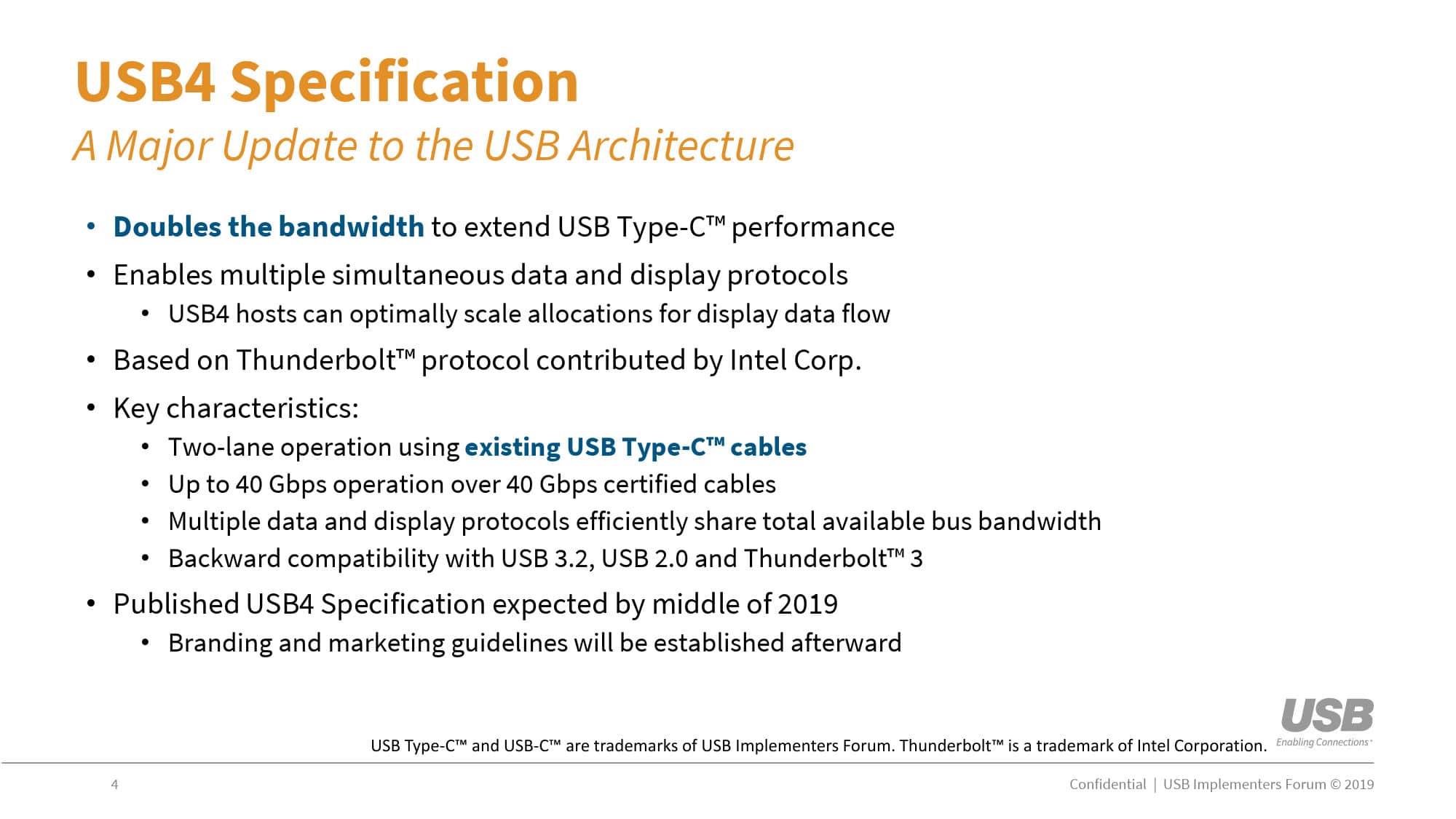 USB4 Specification

A Major Update to the USB Architecture

• Doubles the bandwidth to extend USB Type-C™ performance
• Enables multiple simultaneous data and display protocols
  • USB4 hosts can optimally scale allocations for display data flow
• Based on Thunderbolt™ protocol contributed by Intel Corp.
• Key characteristics:
  • Two-lane operation using existing USB Type-C™ cables
  • Up to 40 Gbps operation over 40 Gbps certified cables
  • Multiple data and display protocols efficiently share total available bus bandwidth
  • Backward compatibility with USB 3.2, USB 2.0 and Thunderbolt™ 3
• Published USB4 Specification expected by middle of 2019
  • Branding and marketing guidelines will be established afterward

USB Type-C™ and USB-C™ are trademarks of USB Implementers Forum. Thunderbolt™ is a trademark of Intel Corporation.

USB
Enabling Connections

4

Confidential | USB Implementers Forum © 2019